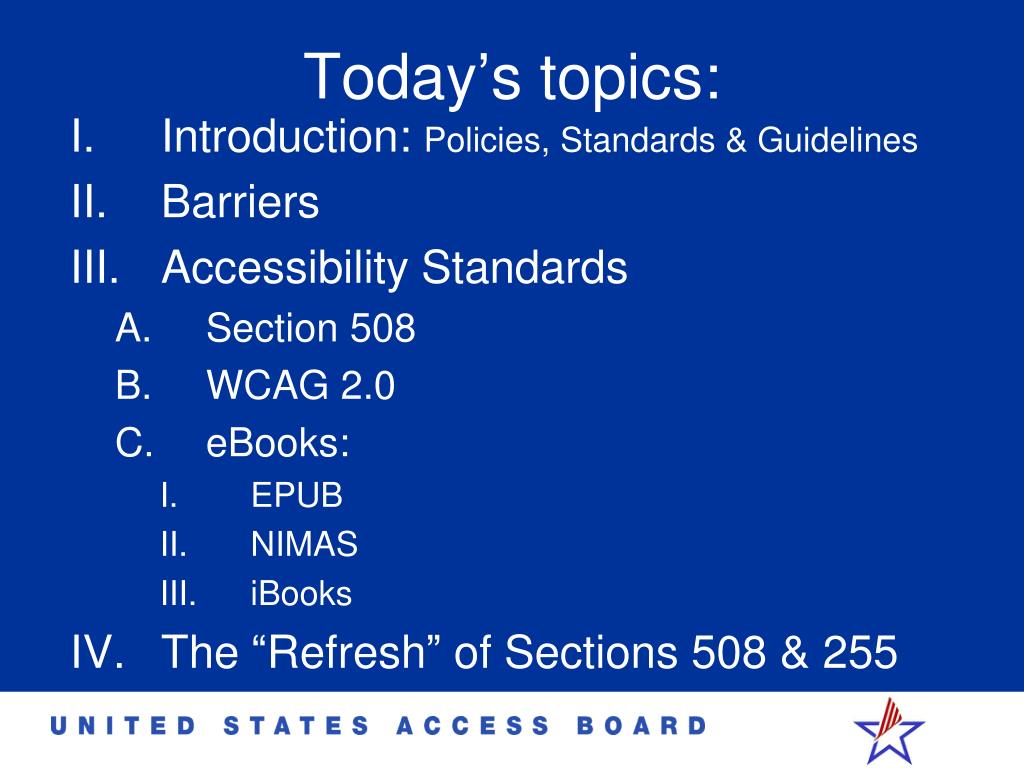 Today’s topics:

I. Introduction: Policies, Standards & Guidelines

II. Barriers

III. Accessibility Standards

A. Section 508

B. WCAG 2.0

C. eBooks:

I. EPUB

II. NIMAS

III. iBooks

IV. The “Refresh” of Sections 508 & 255

UNITED STATES ACCESS BOARD